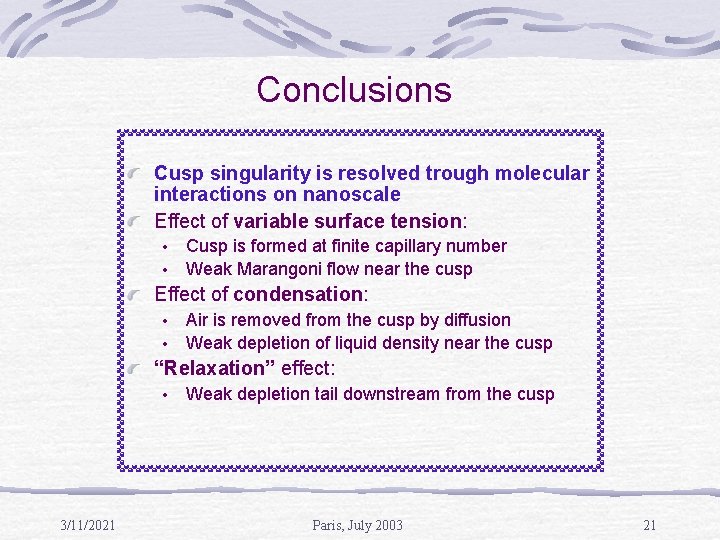 Conclusions

Cusp singularity is resolved trough molecular interactions on nanoscale

Effect of variable surface tension:

• Cusp is formed at finite capillary number
• Weak Marangoni flow near the cusp

Effect of condensation:

• Air is removed from the cusp by diffusion
• Weak depletion of liquid density near the cusp

“Relaxation” effect:

• Weak depletion tail downstream from the cusp

3/11/2021 Paris, July 2003 21